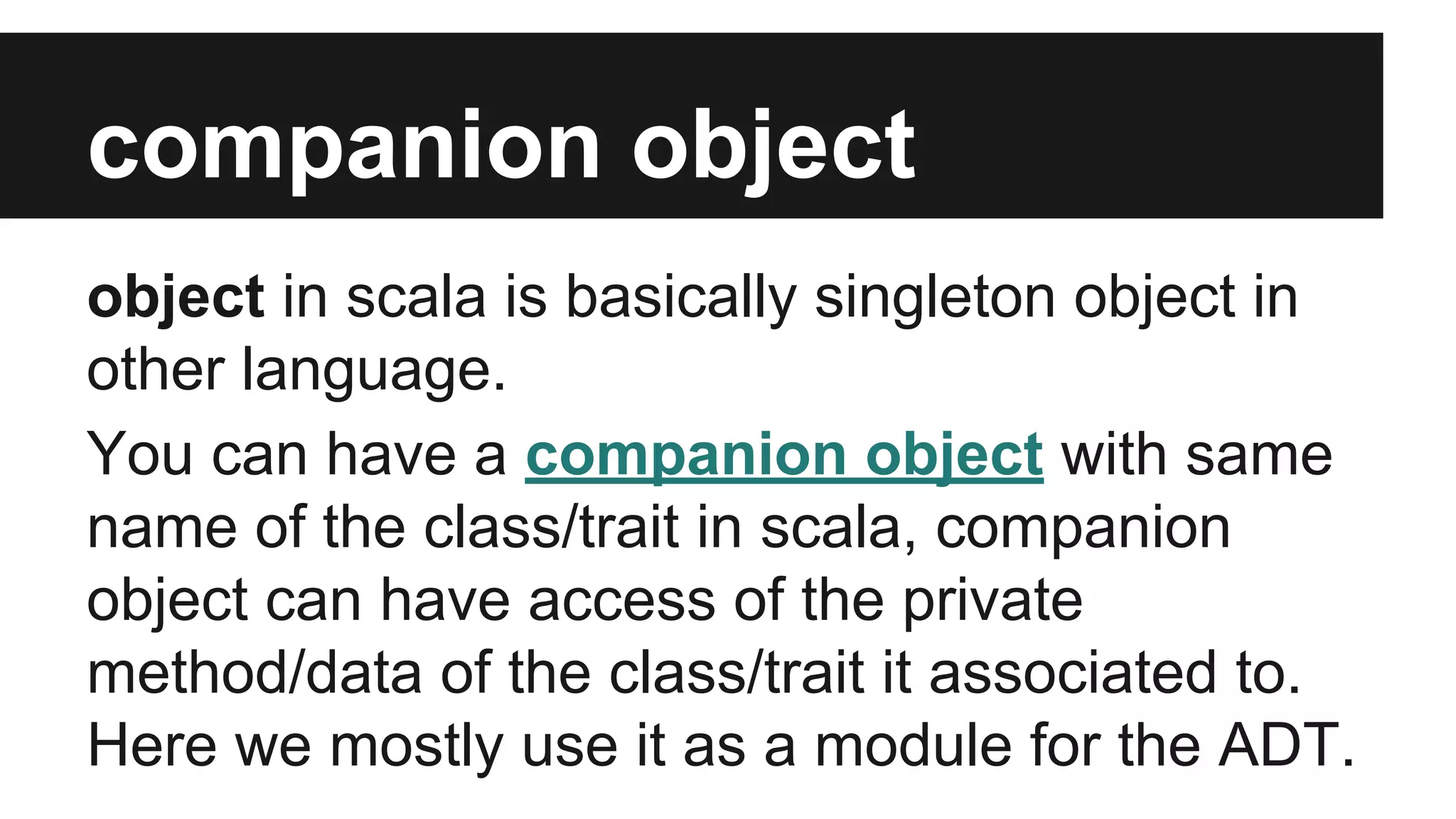 companion object

object in scala is basically singleton object in other language.

You can have a companion object with same name of the class/trait in scala, companion object can have access of the private method/data of the class/trait it associated to. Here we mostly use it as a module for the ADT.